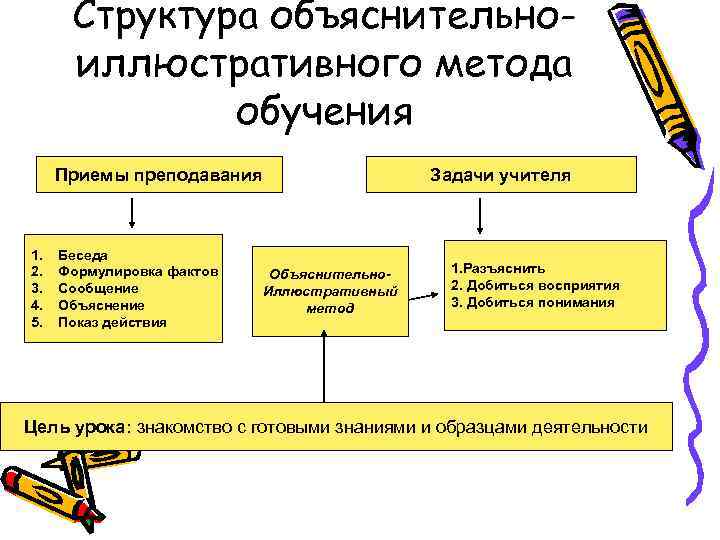 Структура объяснительно-иллюстративного метода обучения

Приемы преподавания

Задачи учителя

1. Беседа
2. Формулировка фактов
3. Сообщение
4. Объяснение
5. Показ действия

Объяснительно-Иллюстративный метод

1.Разъяснить
2. Добиться восприятия
3. Добиться понимания

Цель урока: знакомство с готовыми знаниями и образцами деятельности